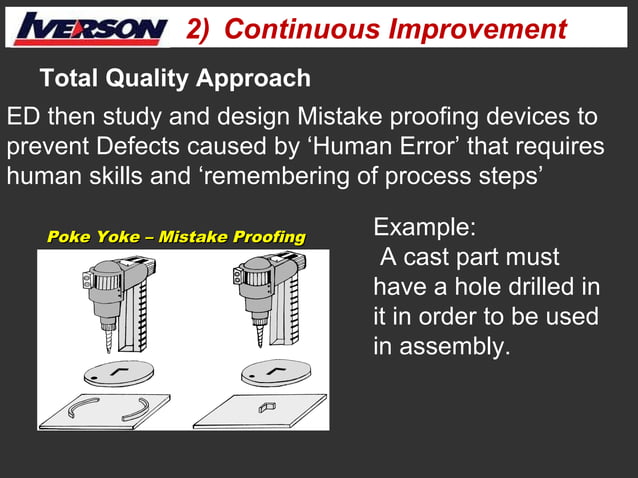 IVERSON 2) Continuous Improvement

Total Quality Approach

ED then study and design Mistake proofing devices to prevent Defects caused by ‘Human Error’ that requires human skills and ‘remembering of process steps’

Poke Yoke – Mistake Proofing

Example:
A cast part must have a hole drilled in it in order to be used in assembly.